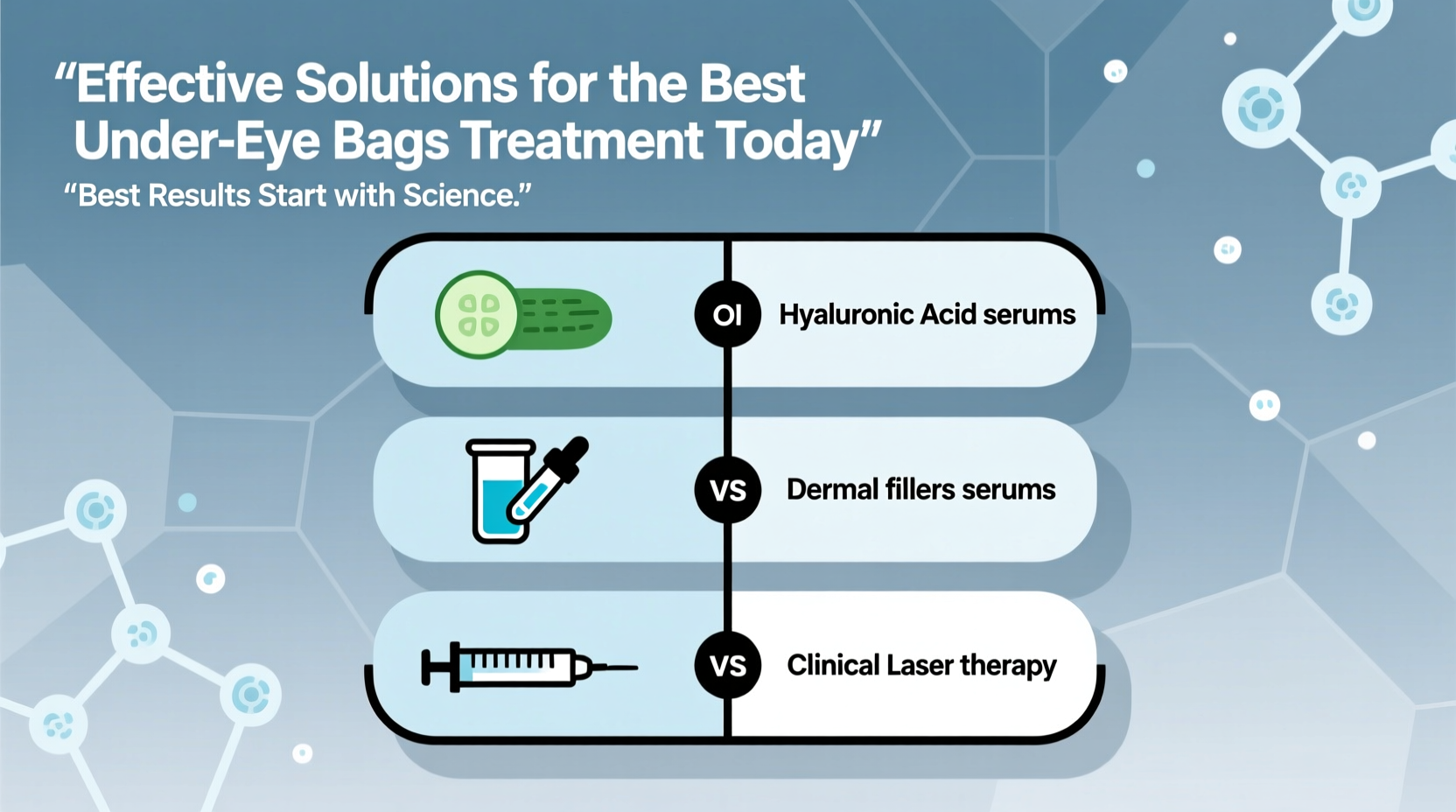 “Effective Solutions for the Best Under-Eye Bags Treatment Today”

“Best Results Start with Science.”

OI Hyaluronic Acid serums

VS Dermal fillers serums

VS Clinical Laser therapy